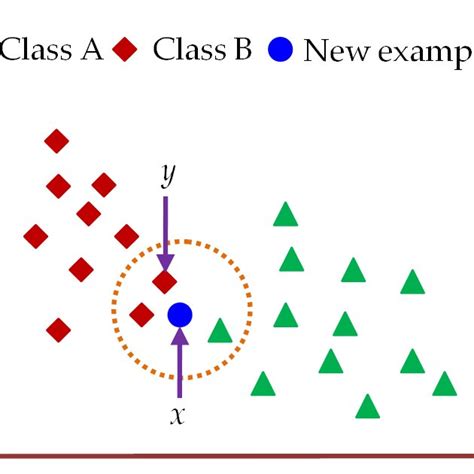 Class A Class B New examp

$y$

$x$